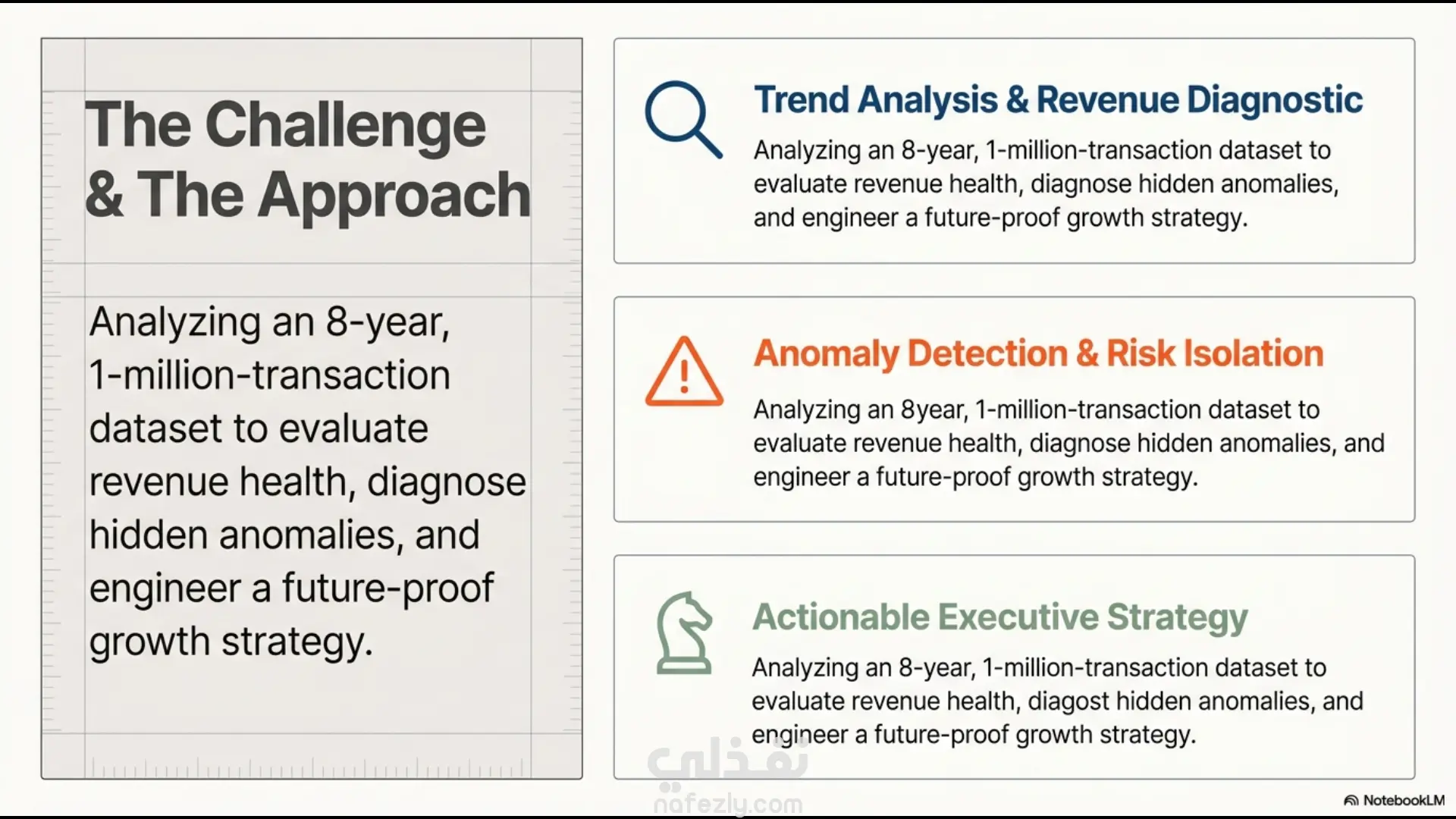 The Challenge & The Approach

Analyzing an 8-year, 1-million-transaction dataset to evaluate revenue health, diagnose hidden anomalies, and engineer a future-proof growth strategy.

Trend Analysis & Revenue Diagnostic

Analyzing an 8-year, 1-million-transaction dataset to evaluate revenue health, diagnose hidden anomalies, and engineer a future-proof growth strategy.

Anomaly Detection & Risk Isolation

Analyzing an 8year, 1-million-transaction dataset to evaluate revenue health, diagnose hidden anomalies, and engineer a future-proof growth strategy.

Actionable Executive Strategy

Analyzing an 8-year, 1-million-transaction dataset to evaluate revenue health, diagost hidden anomalies, and engineer a future-proof growth strategy.

نفذلي
nafezly.com

NotebookLM